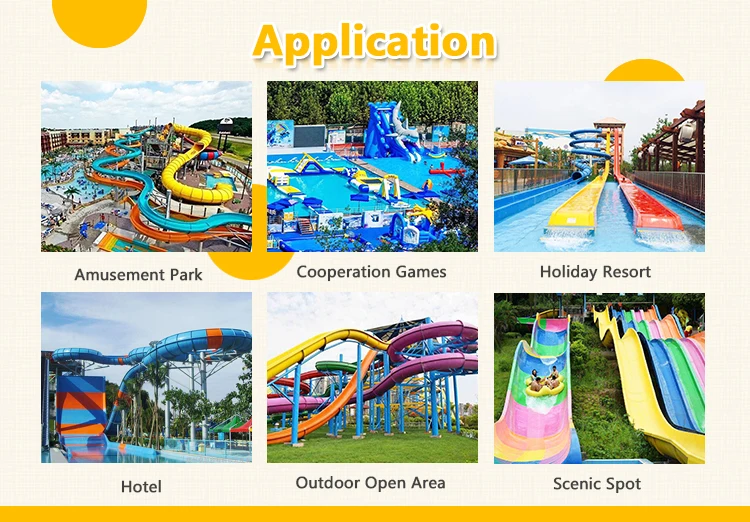 Application

Amusement Park

Cooperation Games

Holiday Resort

Hotel

Outdoor Open Area

Scenic Spot